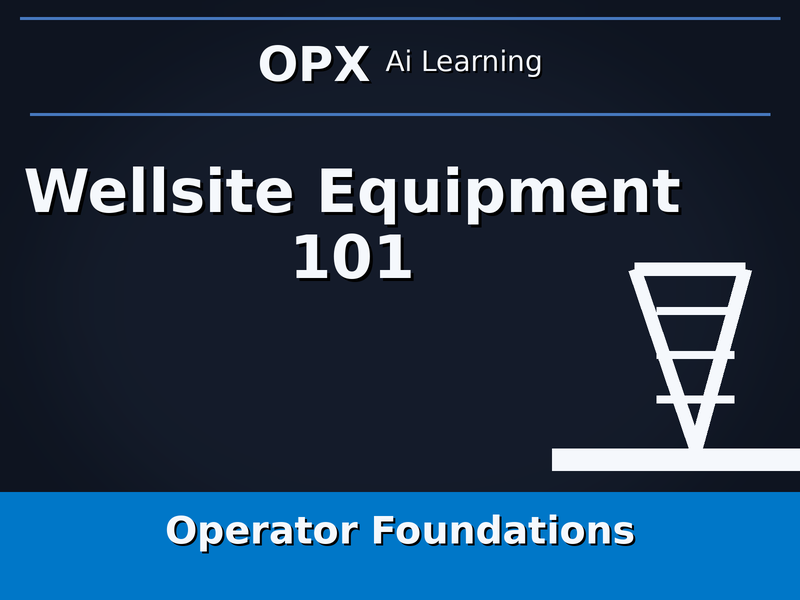 OPX Ai Learning

Wellsite Equipment 101

Operator Foundations